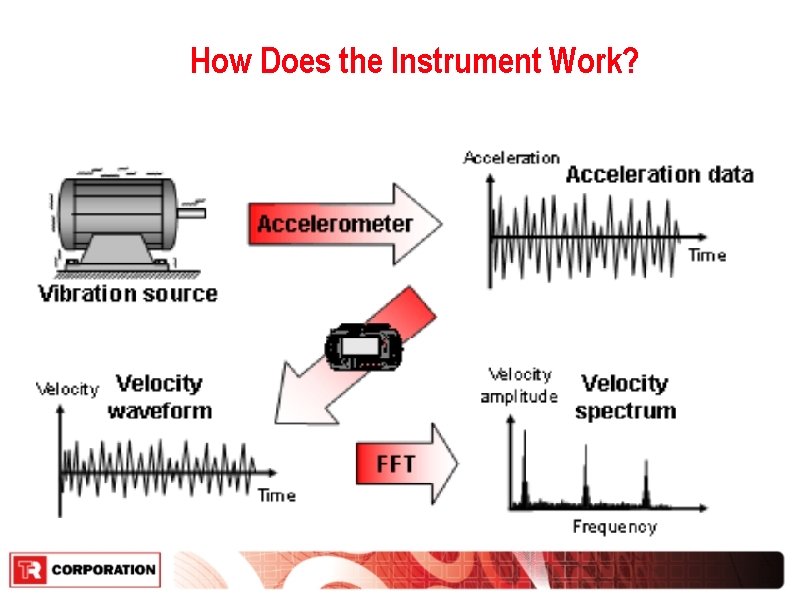 How Does the Instrument Work?

Vibration source

Accelerometer

Acceleration

Acceleration data

Time

Velocity

Velocity waveform

Time

FFT

Velocity amplitude

Velocity spectrum

Frequency

TR CORPORATION